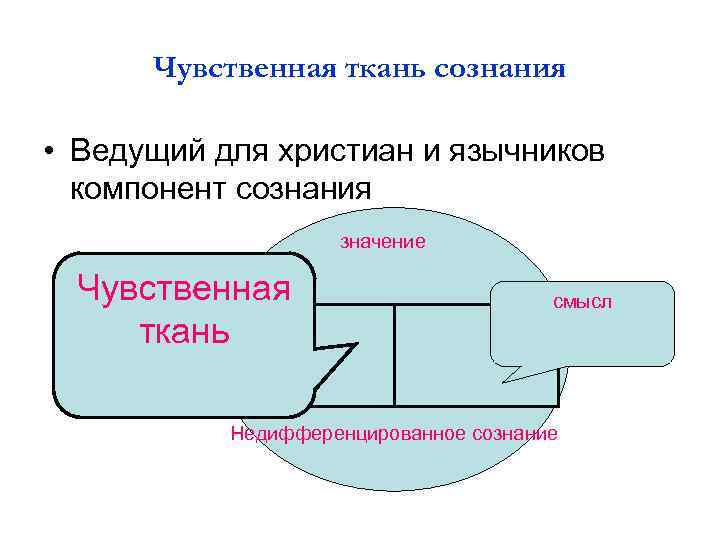 Чувственная ткань сознания

• Ведущий для христиан и язычников компонент сознания

значение

Чувственная ткань

смысл

Недифференцированное сознание